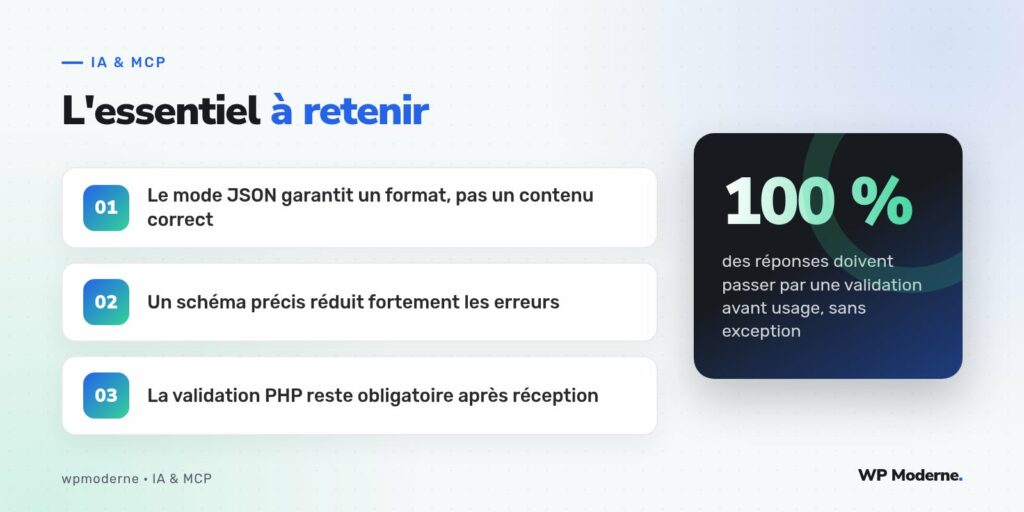 IA & MCP

L'essentiel à retenir

01 Le mode JSON garantit un format, pas un contenu correct

02 Un schéma précis réduit fortement les erreurs

03 La validation PHP reste obligatoire après réception

100 %

des réponses doivent passer par une validation avant usage, sans exception

wpmoderne • IA & MCP

WP Moderne.